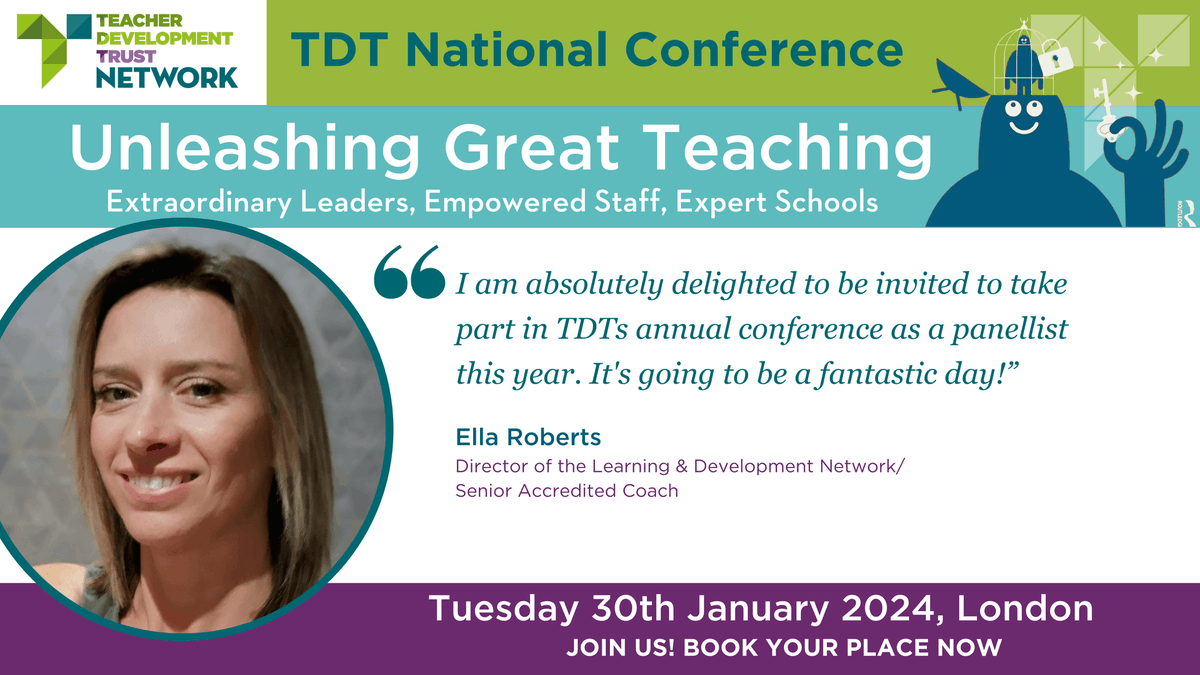 TEACHER DEVELOPMENT TRUST NETWORK

TDT National Conference

Unleashing Great Teaching

Extraordinary Leaders, Empowered Staff, Expert Schools

“I am absolutely delighted to be invited to take part in TDTs annual conference as a panellist this year. It's going to be a fantastic day!”

Ella Roberts

Director of the Learning & Development Network/ Senior Accredited Coach

Tuesday 30th January 2024, London

JOIN US! BOOK YOUR PLACE NOW